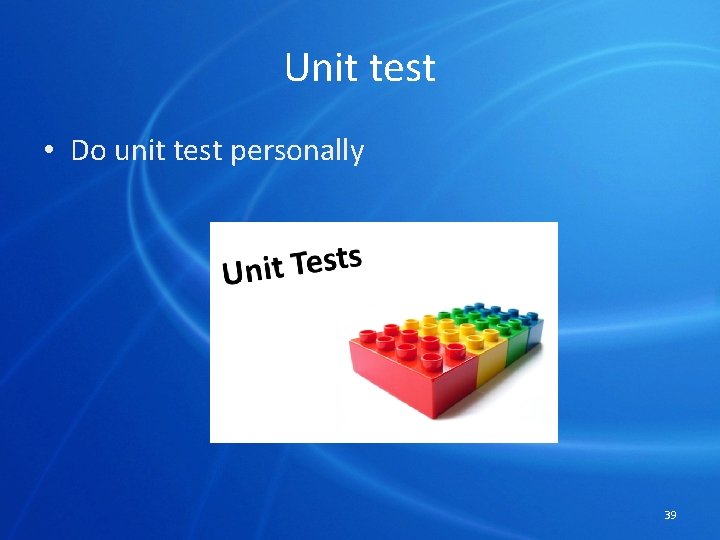 Unit test

• Do unit test personally

Unit Tests

39